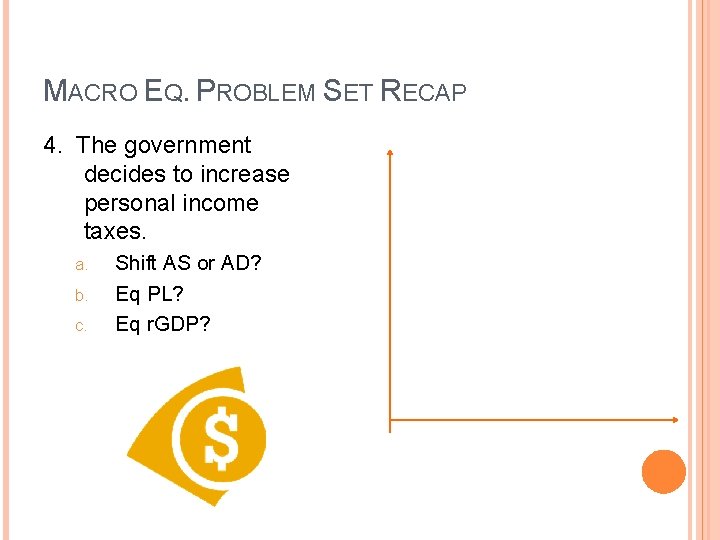 MACRO EQ. PROBLEM SET RECAP

4. The government decides to increase personal income taxes.

a. Shift AS or AD?
b. Eq PL?
c. Eq rGDP?

$